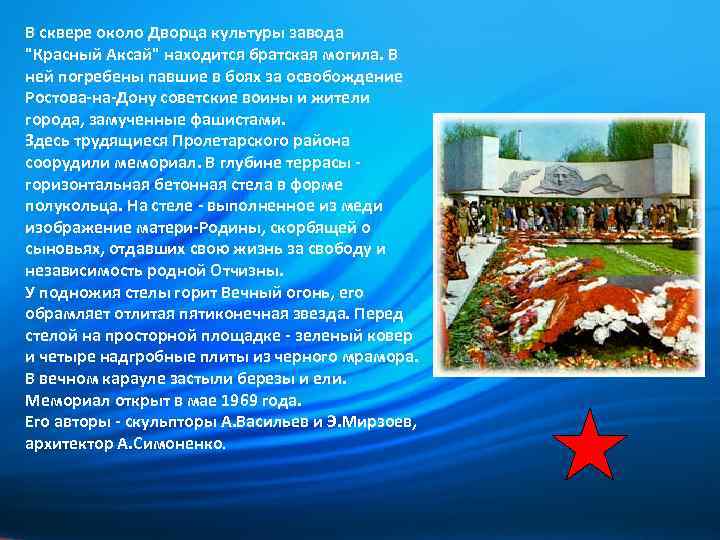 В сквере около Дворца культуры завода "Красный Аксай" находится братская могила. В ней погребены павшие в боях за освобождение Ростова-на-Дону советские воины и жители города, замученные фашистами.
Здесь трудящиеся Пролетарского района соорудили мемориал. В глубине террасы - горизонтальная бетонная стела в форме полукольца. На стеле - выполненное из меди изображение матери-Родины, скорбящей о сыновьях, отдавших свою жизнь за свободу и независимость родной Отчизны.
У подножия стелы горит Вечный огонь, его обрамляет отлитая пятиконечная звезда. Перед стелой на просторной площадке - зеленый ковер и четыре надгробные плиты из черного мрамора.
В вечном карауле застыли березы и ели.
Мемориал открыт в мае 1969 года.
Его авторы - скульпторы А.Васильев и Э.Мирзоев, архитектор А.Симоненко.